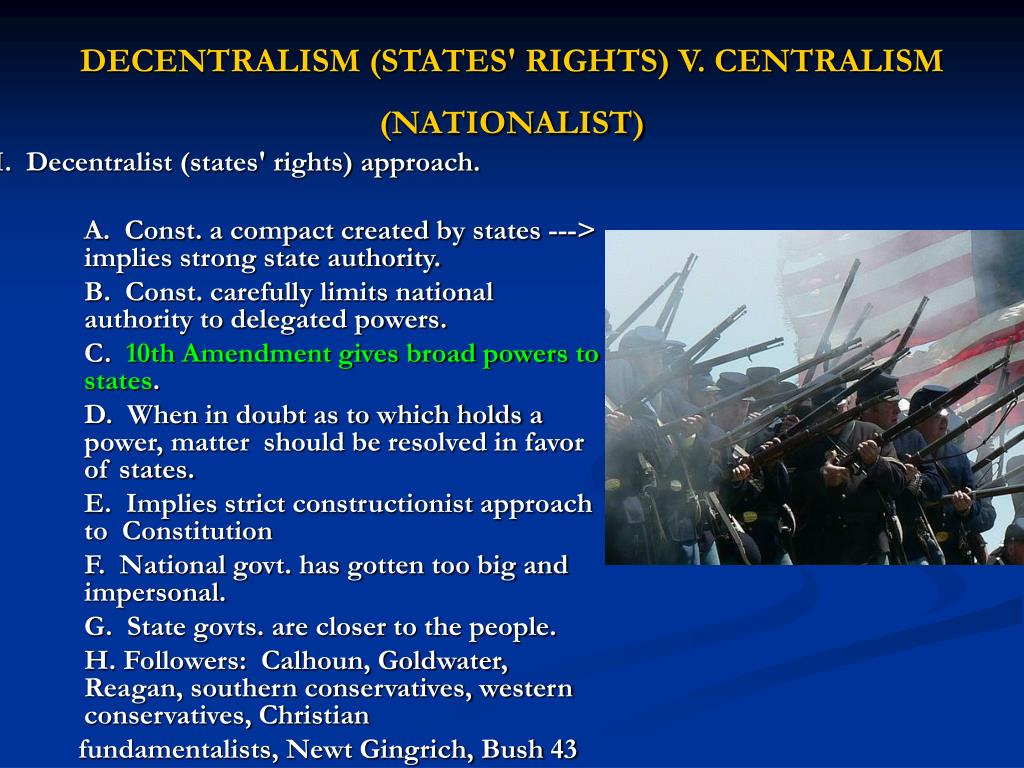 DECENTRALISM (STATES' RIGHTS) V. CENTRALISM (NATIONALIST)

I. Decentralist (states' rights) approach.

A. Const. a compact created by states ---> implies strong state authority.

B. Const. carefully limits national authority to delegated powers.

C. 10th Amendment gives broad powers to states.

D. When in doubt as to which holds a power, matter should be resolved in favor of states.

E. Implies strict constructionist approach to Constitution

F. National govt. has gotten too big and impersonal.

G. State govts. are closer to the people.

H. Followers: Calhoun, Goldwater, Reagan, southern conservatives, western conservatives, Christian fundamentalists, Newt Gingrich, Bush 43